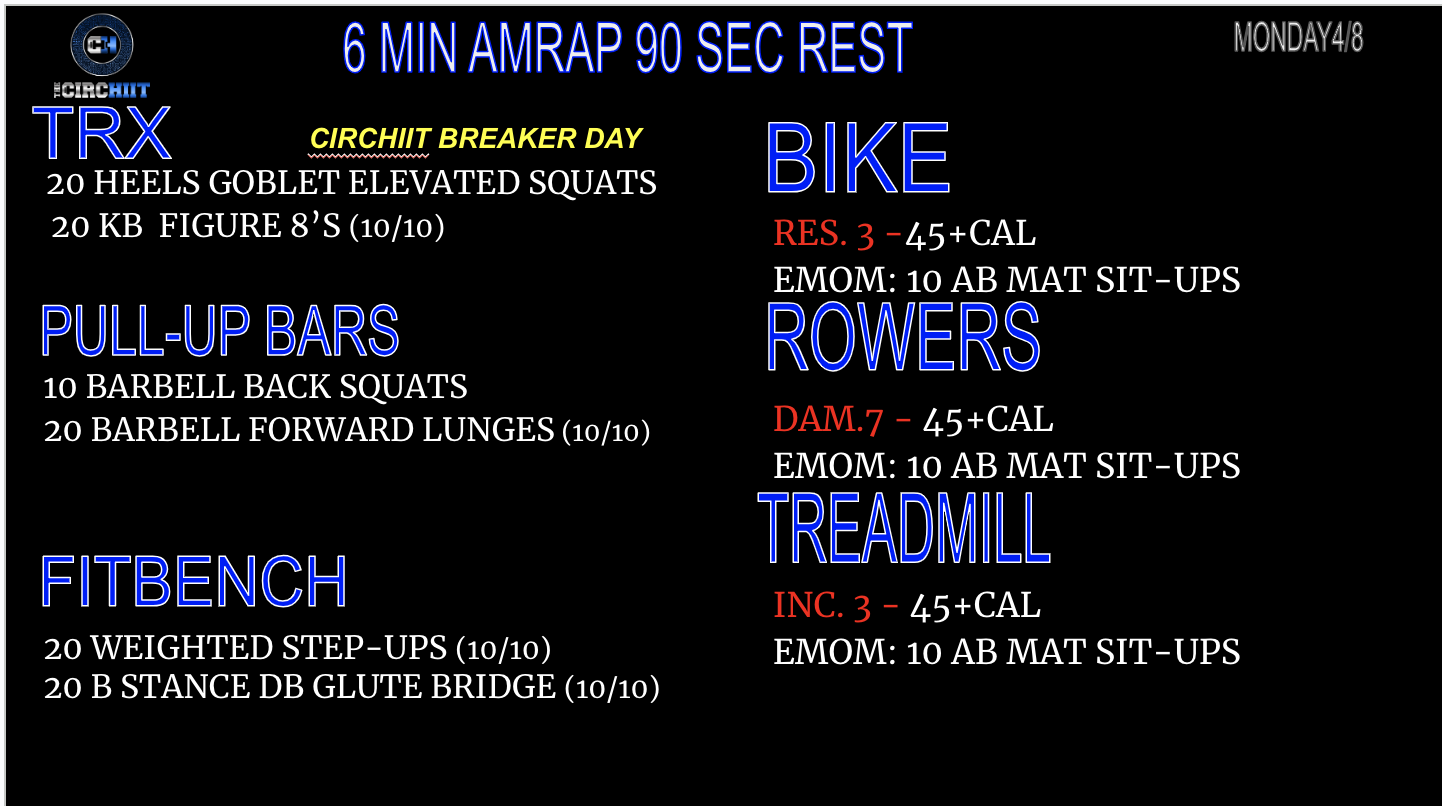 CH
THE CIRCHIIT

6 MIN AMRAP 90 SEC REST

MONDAY4/8

TRX

CIRCHIIT BREAKER DAY

20 HEELS GOBLET ELEVATED SQUATS
20 KB FIGURE 8'S (10/10)

PULL-UP BARS

10 BARBELL BACK SQUATS
20 BARBELL FORWARD LUNGES (10/10)

FITBENCH

20 WEIGHTED STEP-UPS (10/10)
20 B STANCE DB GLUTE BRIDGE (10/10)

BIKE

RES. 3 -45+CAL
EMOM: 10 AB MAT SIT-UPS

ROWERS

DAM.7 - 45+CAL
EMOM: 10 AB MAT SIT-UPS

TREADMILL

INC. 3 - 45+CAL
EMOM: 10 AB MAT SIT-UPS